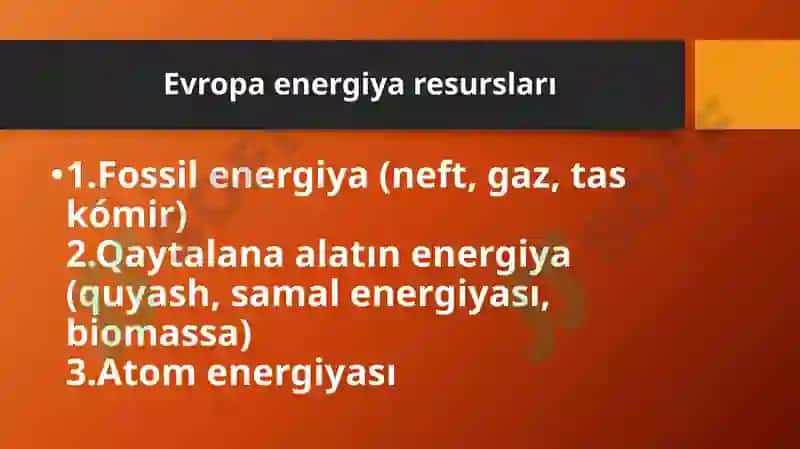 Evropa energiya resursları

•1.Fossil energiya (neft, gaz, tas kómir)
2.Qaytalana alatın energiya (quyash, samal energiyası, biomassa)
3.Atom energiyası